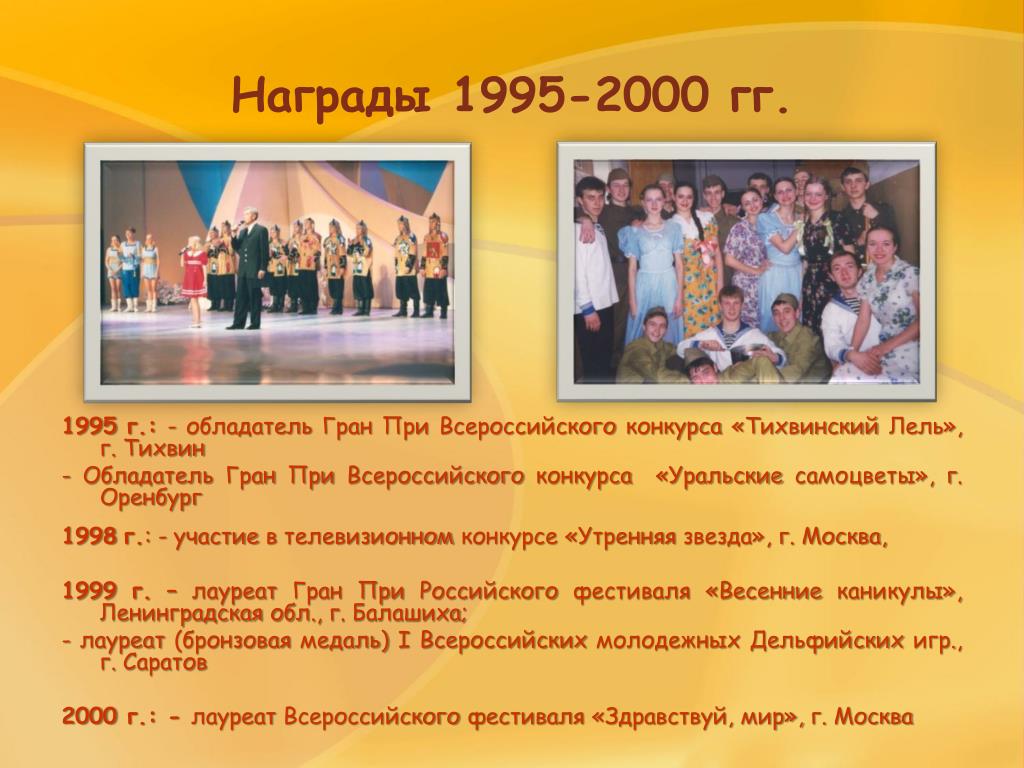 Награды 1995-2000 гг.

1995 г.: - обладатель Гран При Всероссийского конкурса «Тихвинский Лель», г. Тихвин

- Обладатель Гран При Всероссийского конкурса «Уральские самоцветы», г. Оренбург

1998 г.: - участие в телевизионном конкурсе «Утренняя звезда», г. Москва,

1999 г. – лауреат Гран При Российского фестиваля «Весенние каникулы», Ленинградская обл., г. Балашиха;

- лауреат (бронзовая медаль) I Всероссийских молодежных Дельфийских игр., г. Саратов

2000 г.: - лауреат Всероссийского фестиваля «Здравствуй, мир», г. Москва